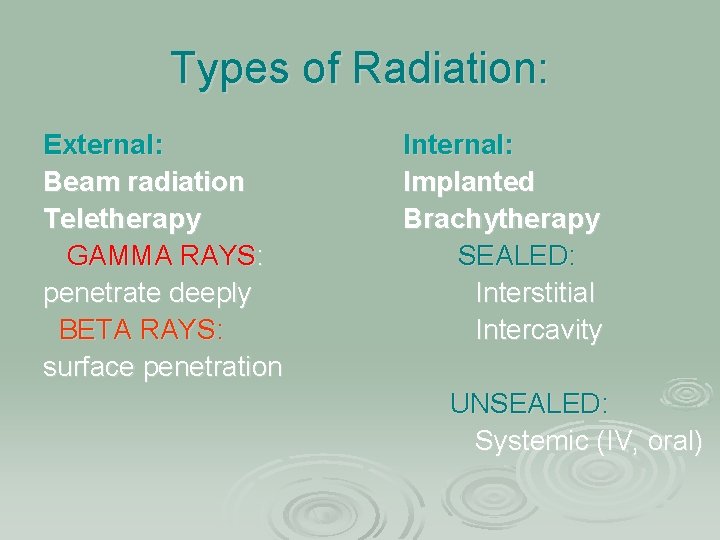 Types of Radiation:

External:
Beam radiation
Teletherapy
GAMMA RAYS:
penetrate deeply
BETA RAYS:
surface penetration

Internal:
Implanted
Brachytherapy
SEALED:
Interstitial
Intercavity

UNSEALED:
Systemic (IV, oral)